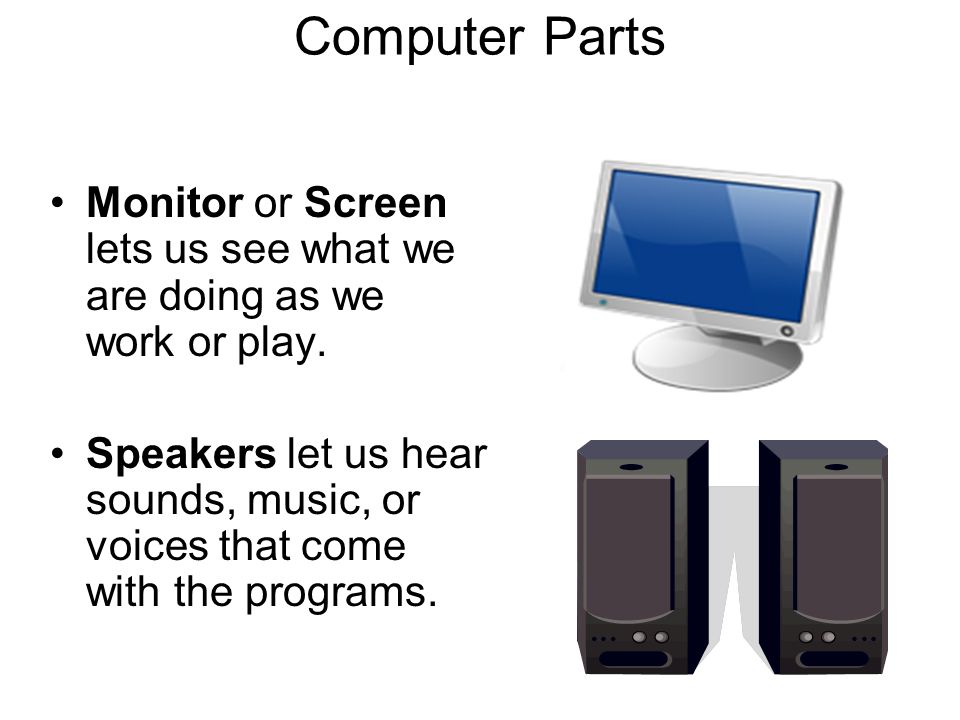 Computer Parts

• Monitor or Screen lets us see what we are doing as we work or play.

• Speakers let us hear sounds, music, or voices that come with the programs.